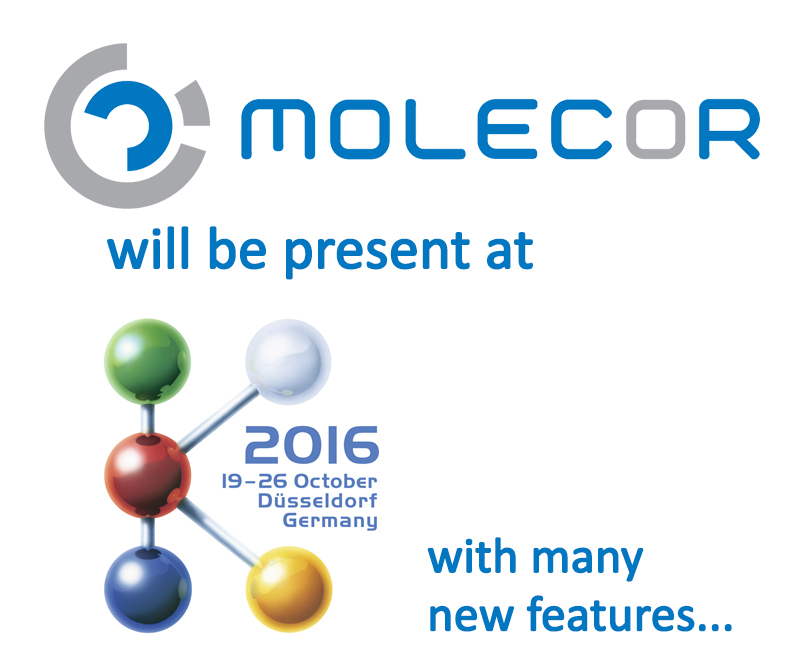 MOLECOR

will be present at

2016
19-26 October
Düsseldorf
Germany

with many new features...